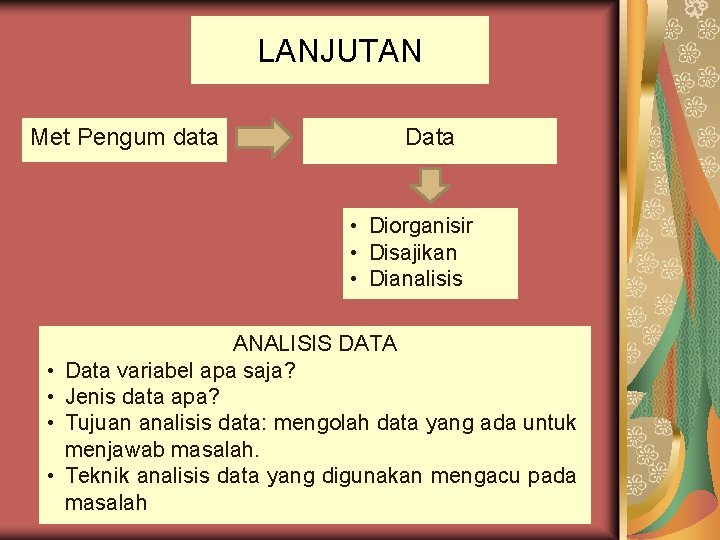 LANJUTAN

Met Pengum data

Data

• Diorganisir
• Disajikan
• Dianalisis

ANALISIS DATA
• Data variabel apa saja?
• Jenis data apa?
• Tujuan analisis data: mengolah data yang ada untuk menjawab masalah.
• Teknik analisis data yang digunakan mengacu pada masalah